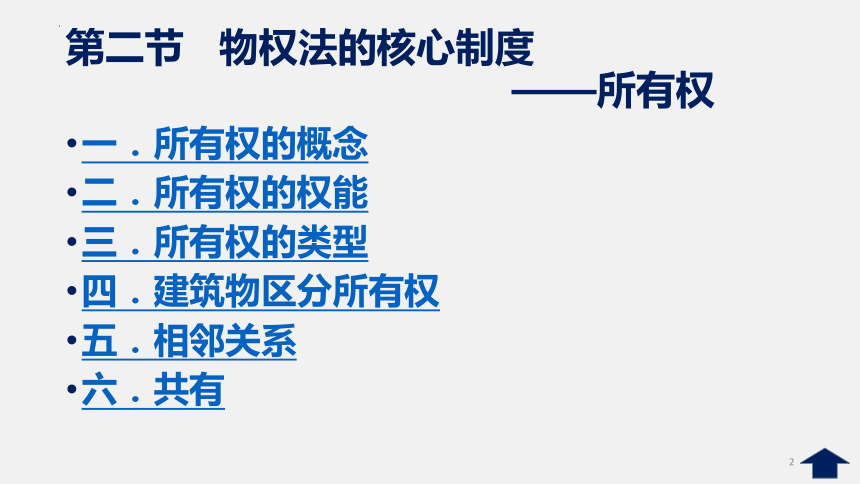 第二节　物权法的核心制度

——所有权

•一．所有权的概念
•二．所有权的权能
•三．所有权的类型
•四．建筑物区分所有权
•五．相邻关系
•六．共有

2